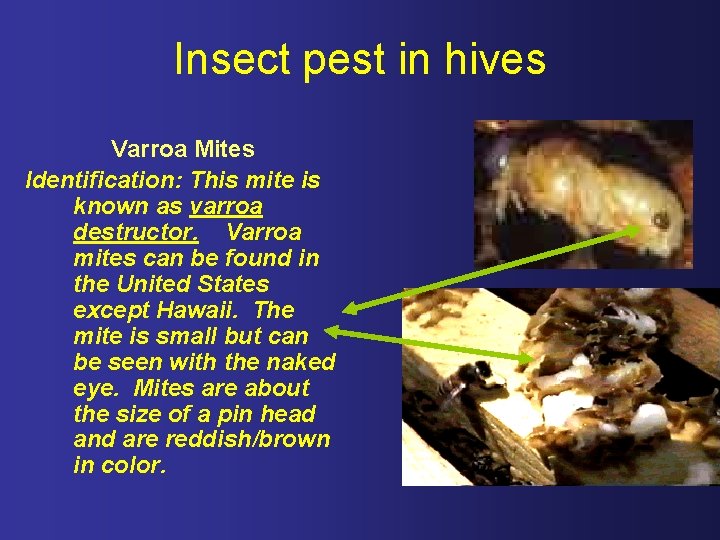 Insect pest in hives

Varroa Mites

Identification: This mite is known as varroa destructor. Varroa mites can be found in the United States except Hawaii. The mite is small but can be seen with the naked eye. Mites are about the size of a pin head and are reddish/brown in color.